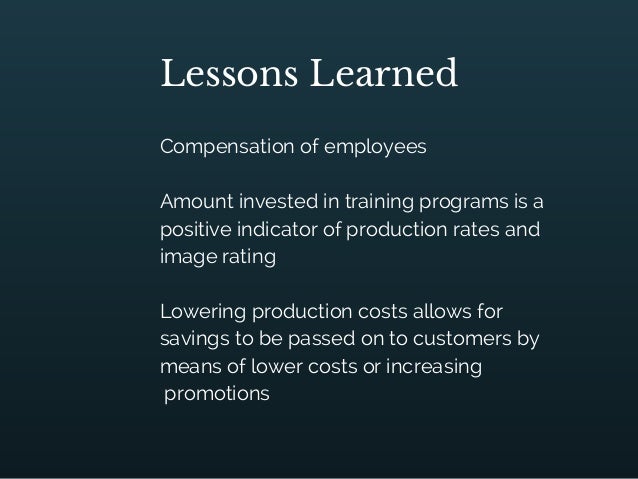 Lessons Learned

Compensation of employees

Amount invested in training programs is a positive indicator of production rates and image rating

Lowering production costs allows for savings to be passed on to customers by means of lower costs or increasing promotions